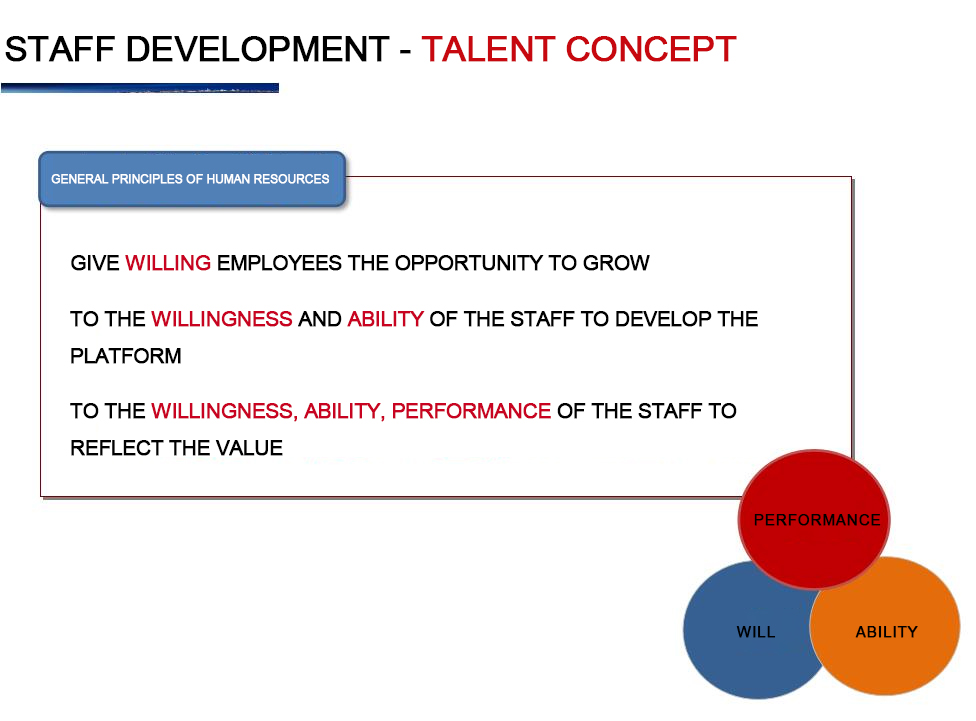 STAFF DEVELOPMENT - TALENT CONCEPT

GENERAL PRINCIPLES OF HUMAN RESOURCES

GIVE WILLING EMPLOYEES THE OPPORTUNITY TO GROW

TO THE WILLINGNESS AND ABILITY OF THE STAFF TO DEVELOP THE PLATFORM

TO THE WILLINGNESS, ABILITY, PERFORMANCE OF THE STAFF TO REFLECT THE VALUE

PERFORMANCE

WILL

ABILITY